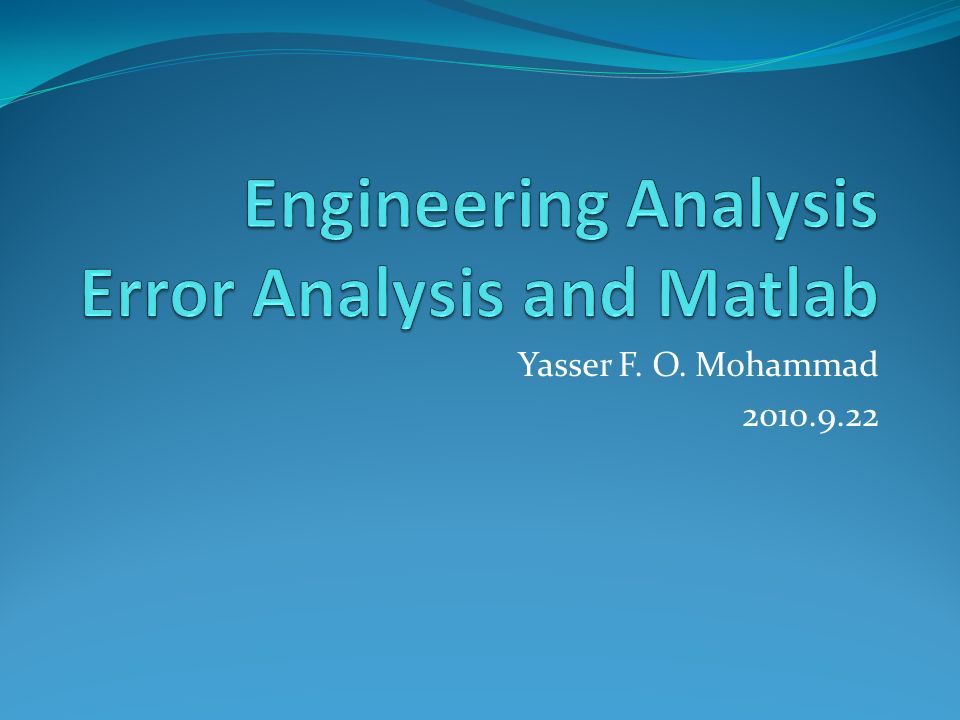 Engineering Analysis
Error Analysis and Matlab

Yasser F. O. Mohammad
2010.9.22